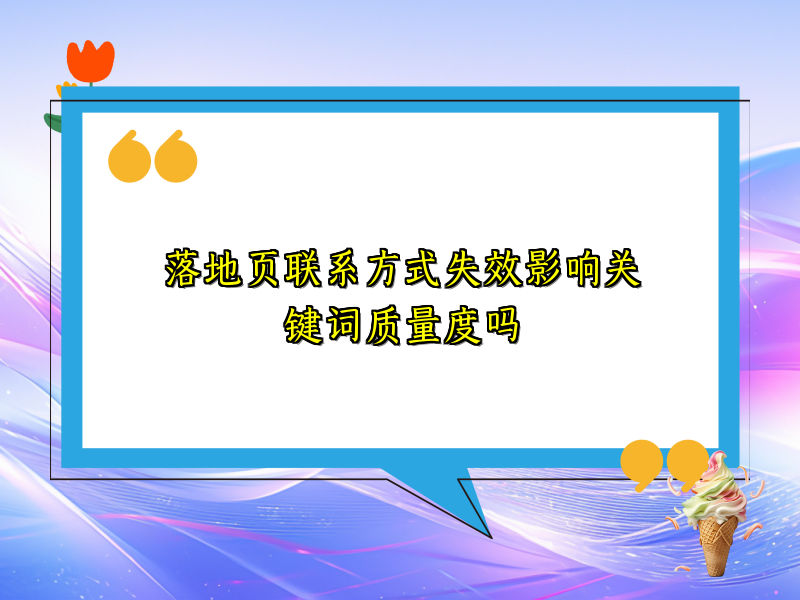 落地页联系方式失效影响关键词质量度吗